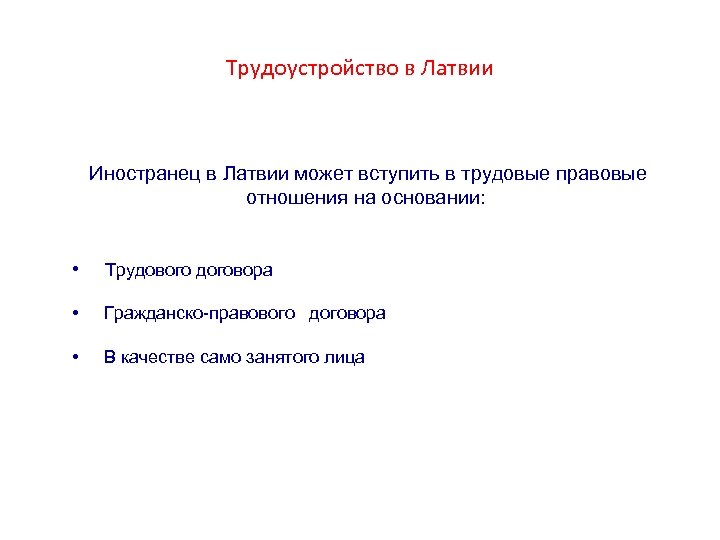 Трудоустройство в Латвии

Иностранец в Латвии может вступить в трудовые правовые отношения на основании:

• Трудового договора

• Гражданско-правового договора

• В качестве само занятого лица